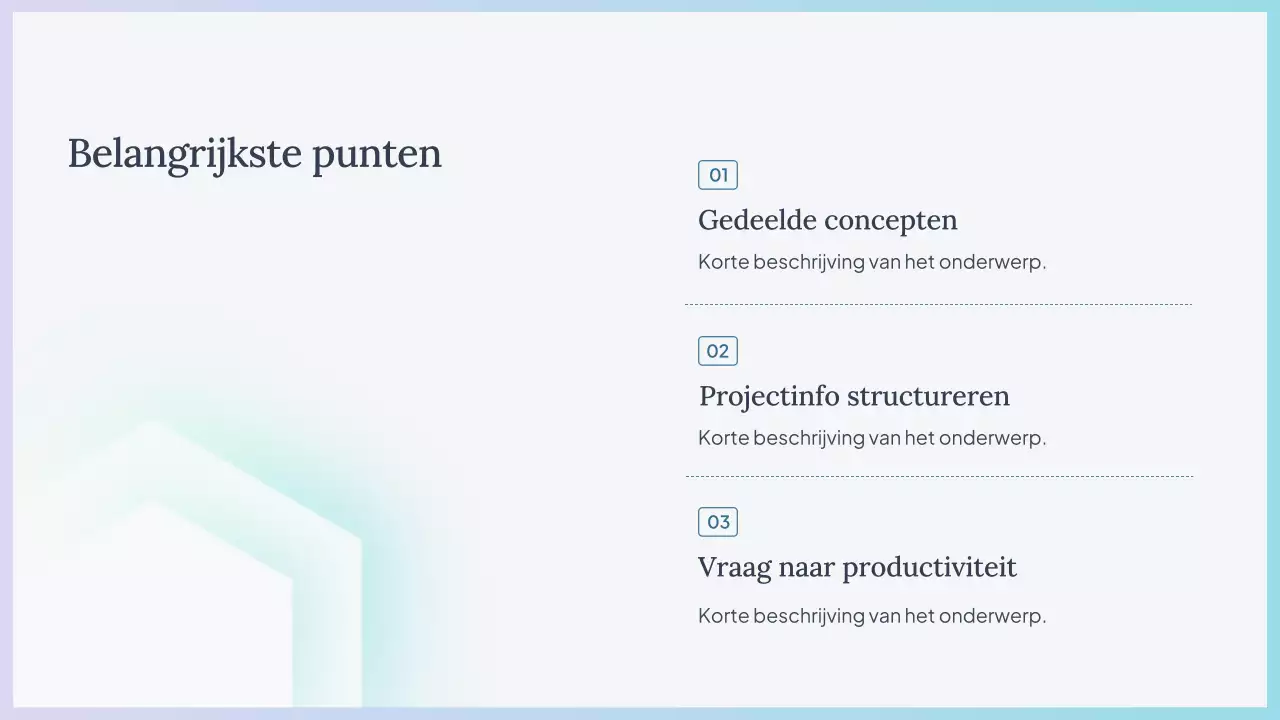 Belangrijkste punten

01

Gedeelde concepten

Korte beschrijving van het onderwerp.

02

Projectinfo structureren

Korte beschrijving van het onderwerp.

03

Vraag naar productiviteit

Korte beschrijving van het onderwerp.